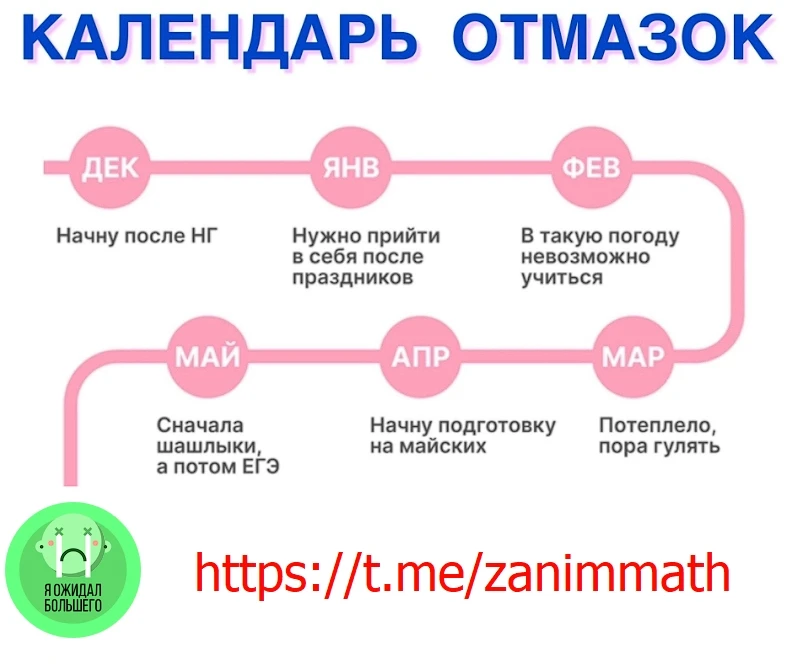 КАЛЕНДАРЬ ОТМАЗОК

ДЕК
Начну после НГ

ЯНВ
Нужно прийти в себя после праздников

ФЕВ
В такую погоду невозможно учиться

МАР
Потеплело, пора гулять

АПР
Начну подготовку на майских

МАЙ
Сначала шашлыки, а потом ЕГЭ

Я ОЖИДАЛ БОЛЬШЕГО

https://t.me/zanimmath